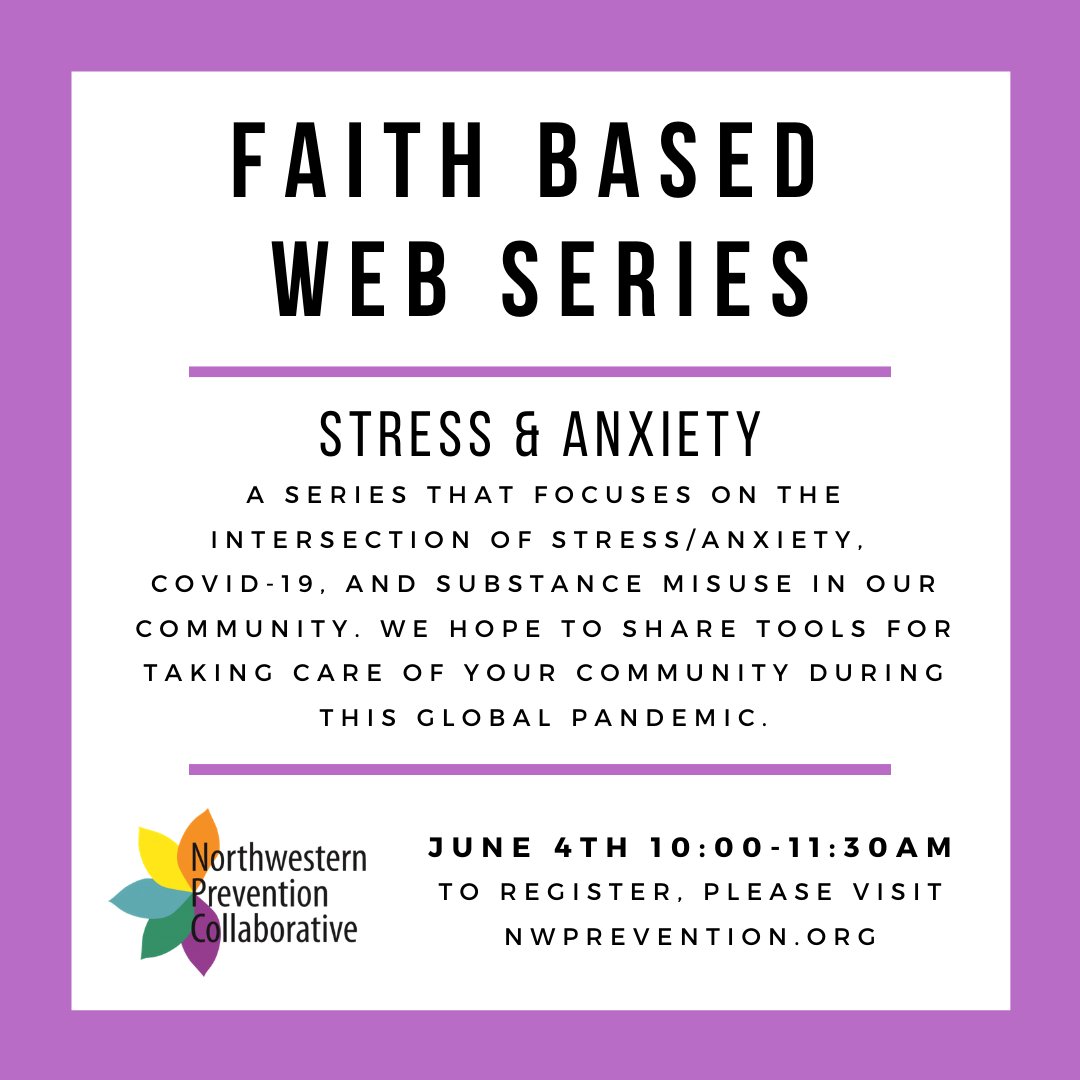 FAITH BASED WEB SERIES

STRESS & ANXIETY

A SERIES THAT FOCUSES ON THE INTERSECTION OF STRESS/ANXIETY, COVID-19, AND SUBSTANCE MISUSE IN OUR COMMUNITY. WE HOPE TO SHARE TOOLS FOR TAKING CARE OF YOUR COMMUNITY DURING THIS GLOBAL PANDEMIC.

Northwestern Prevention Collaborative

JUNE 4TH 10:00-11:30AM
TO REGISTER, PLEASE VISIT NWPREVENTION.ORG